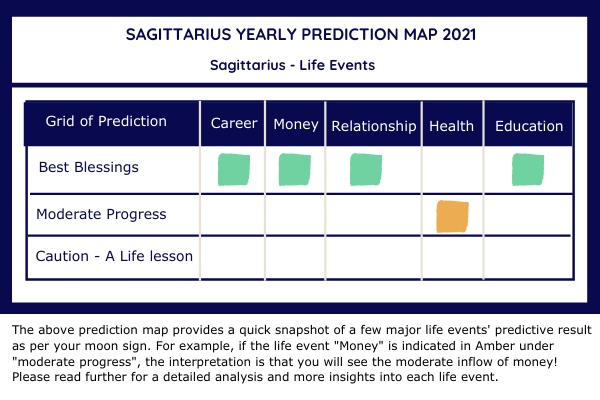 SAGITTARIUS YEARLY PREDICTION MAP 2021

Sagittarius - Life Events

| Grid of Prediction | Career | Money | Relationship | Health | Education |
|---|---|---|---|---|---|
| Best Blessings | | | | | |
| Moderate Progress | | | | | |
| Caution - A Life lesson | | | | | |

The above prediction map provides a quick snapshot of a few major life events' predictive result as per your moon sign. For example, if the life event "Money" is indicated in Amber under "moderate progress", the interpretation is that you will see the moderate inflow of money! Please read further for a detailed analysis and more insights into each life event.